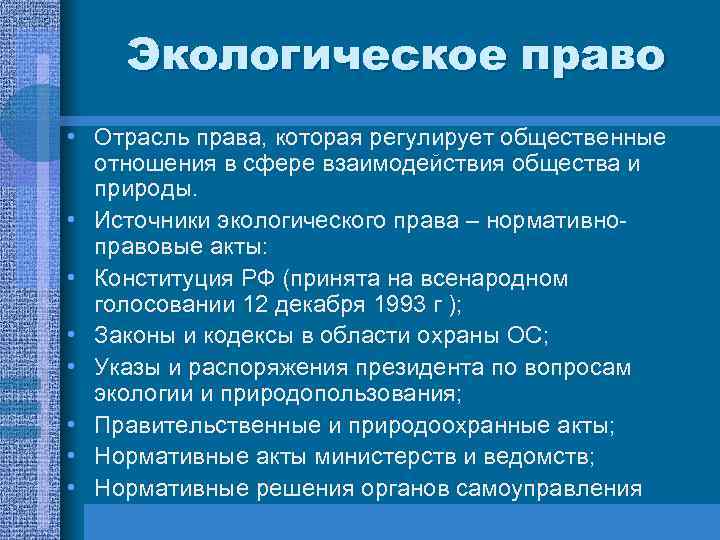 Экологическое право

• Отрасль права, которая регулирует общественные отношения в сфере взаимодействия общества и природы.
• Источники экологического права – нормативно-правовые акты:
• Конституция РФ (принята на всенародном голосовании 12 декабря 1993 г );
• Законы и кодексы в области охраны ОС;
• Указы и распоряжения президента по вопросам экологии и природопользования;
• Правительственные и природоохранные акты;
• Нормативные акты министерств и ведомств;
• Нормативные решения органов самоуправления